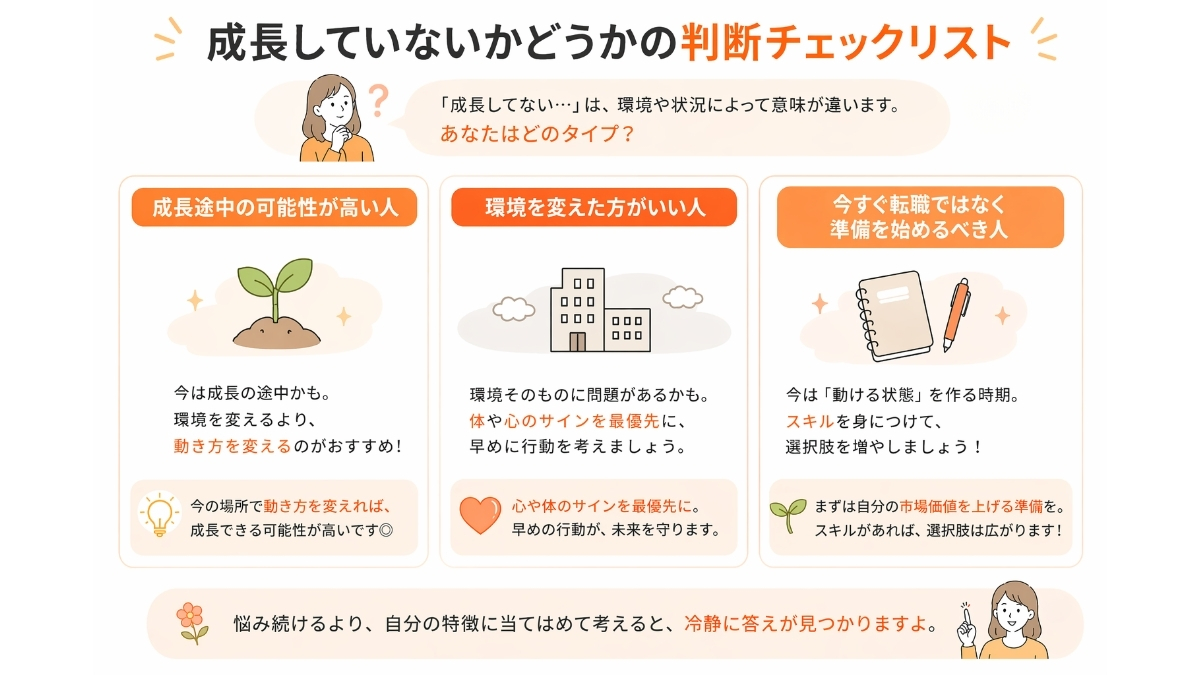 成長していないかどうかの判断チェックリスト

「成長してない…」は、環境や状況によって意味が違います。
あなたはどのタイプ？

成長途中の可能性が高い人

今は成長の途中かも。
環境を変えるより、
動き方を変えるのがおすすめ！

今の場所で動き方を変えれば、
成長できる可能性が高いです◎

環境を変えた方がいい人

環境そのものに問題があるかも。
体や心のサインを最優先に、
早めに行動を考えましょう。

心や体のサインを最優先に。
早めの行動が、未来を守ります。

今すぐ転職ではなく
準備を始めるべき人

今は「動ける状態」を作る時期。
スキルを身につけて、
選択肢を増やしましょう！

まずは自分の市場価値を上げる準備を。
スキルがあれば、選択肢は広がります！

悩み続けるより、自分の特徴に当てはめて考えると、冷静に答えが見つかりますよ。